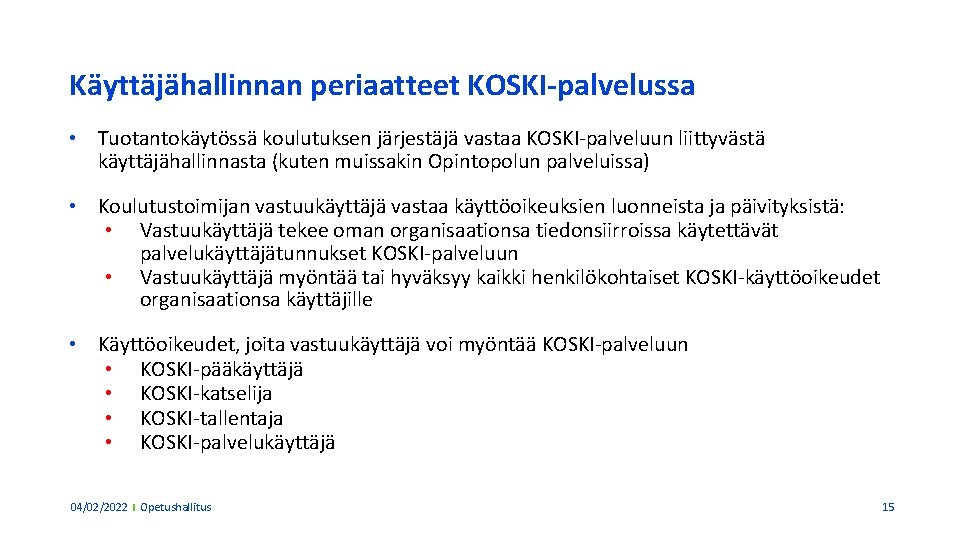 Käyttäjähallinnan periaatteet KOSKI-palvelussa

• Tuotantokäytössä koulutuksen järjestäjä vastaa KOSKI-palveluun liittyvästä käyttäjähallinnasta (kuten muissakin Opintopolun palveluissa)

• Koulutustoimijan vastuukäyttäjä vastaa käyttöoikeuksien luonneista ja päivityksistä:
  • Vastuukäyttäjä tekee oman organisaationsa tiedonsiirroissa käytettävät palvelukäyttäjätunnukset KOSKI-palveluun
  • Vastuukäyttäjä myöntää tai hyväksyy kaikki henkilökohtaiset KOSKI-käyttöoikeudet organisaationsa käyttäjille

• Käyttöoikeudet, joita vastuukäyttäjä voi myöntää KOSKI-palveluun
  • KOSKI-pääkäyttäjä
  • KOSKI-katselija
  • KOSKI-tallentaja
  • KOSKI-palvelukäyttäjä

04/02/2022 | Opetushallitus

15